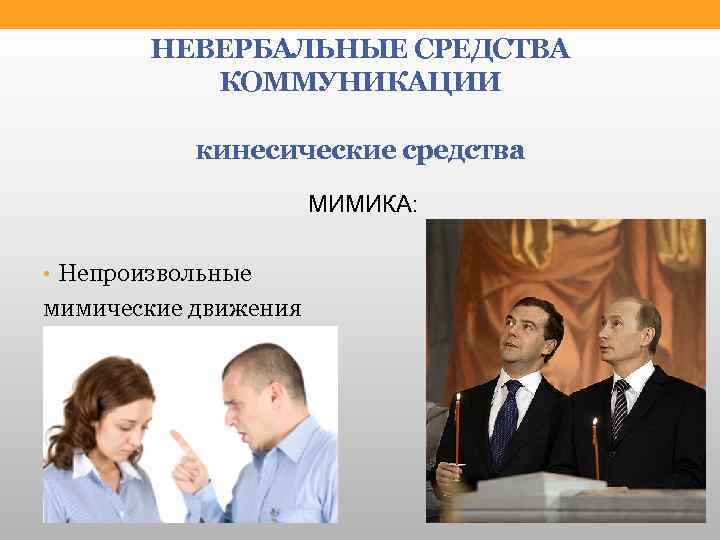 НЕВЕРБАЛЬНЫЕ СРЕДСТВА КОММУНИКАЦИИ

кинесические средства

МИМИКА:

• Непроизвольные мимические движения